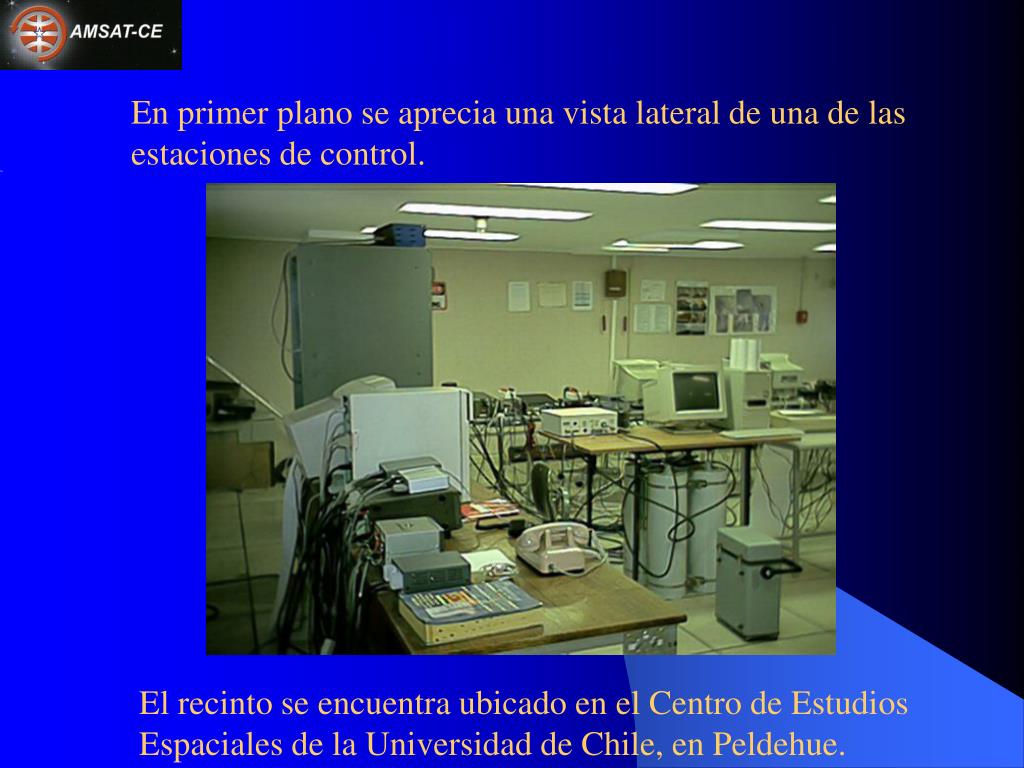 AMSAT-CE

En primer plano se aprecia una vista lateral de una de las estaciones de control.

El recinto se encuentra ubicado en el Centro de Estudios Espaciales de la Universidad de Chile, en Peldehue.